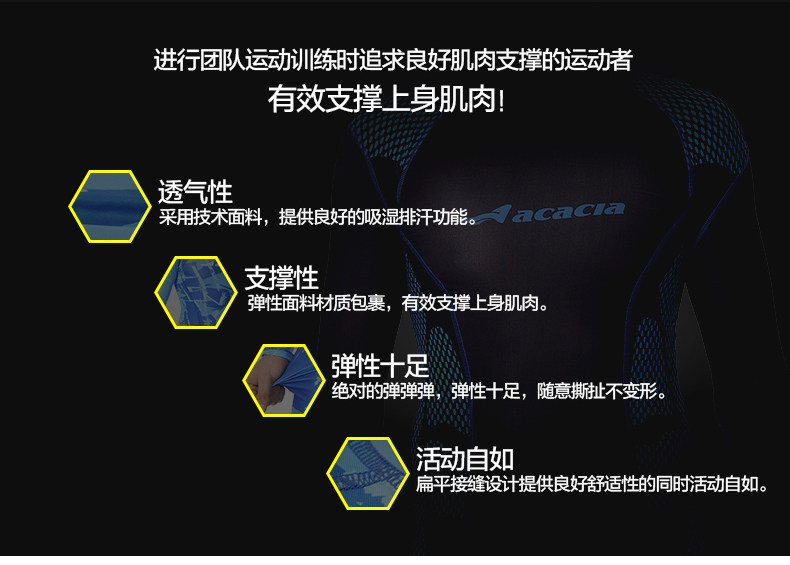 进行团队运动训练时追求良好肌肉支撑的运动者
有效支撑上身肌肉!

透气性
采用技术面料，提供良好的吸湿排汗功能。

acacia

支撑性
弹性面料材质包裹，有效支撑上身肌肉。

弹性十足
绝对的弹弹弹，弹性十足，随意撕扯不变形。

活动自如
扁平接缝设计提供良好舒适性的同时活动自如。